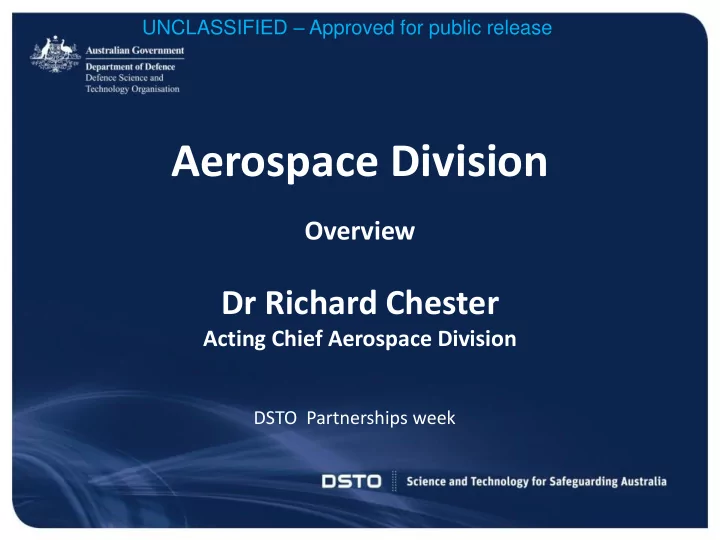 UNCLASSIFIED – Approved for public release

Australian Government
Department of Defence
Defence Science and Technology Organisation

Aerospace Division

Overview

Dr Richard Chester
Acting Chief Aerospace Division

DSTO Partnerships week

DSTO Science and Technology for Safeguarding Australia